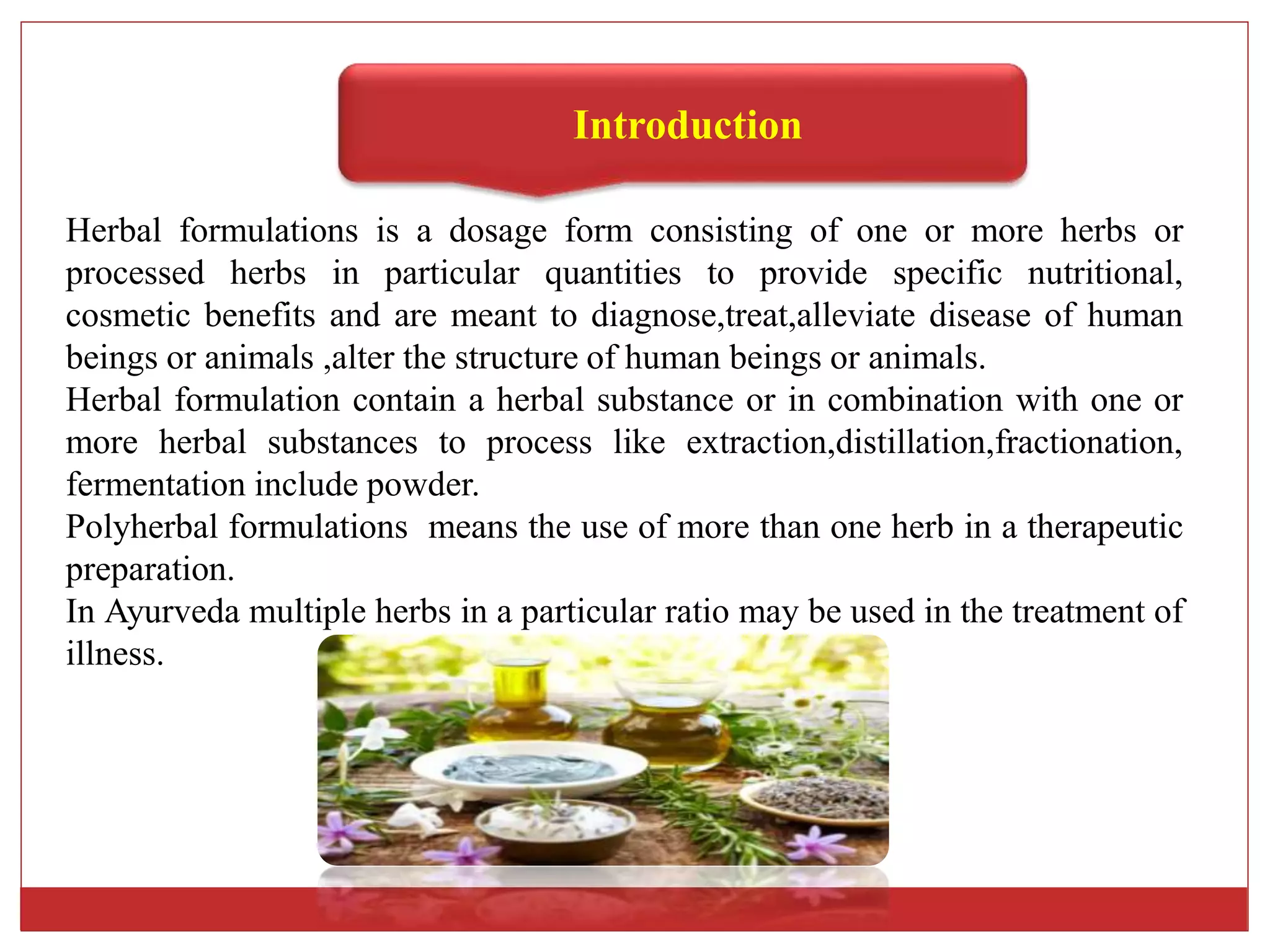 Introduction

Herbal formulations is a dosage form consisting of one or more herbs or processed herbs in particular quantities to provide specific nutritional, cosmetic benefits and are meant to diagnose,treat,alleviate disease of human beings or animals ,alter the structure of human beings or animals.
Herbal formulation contain a herbal substance or in combination with one or more herbal substances to process like extraction,distillation,fractionation, fermentation include powder.
Polyherbal formulations means the use of more than one herb in a therapeutic preparation.
In Ayurveda multiple herbs in a particular ratio may be used in the treatment of illness.